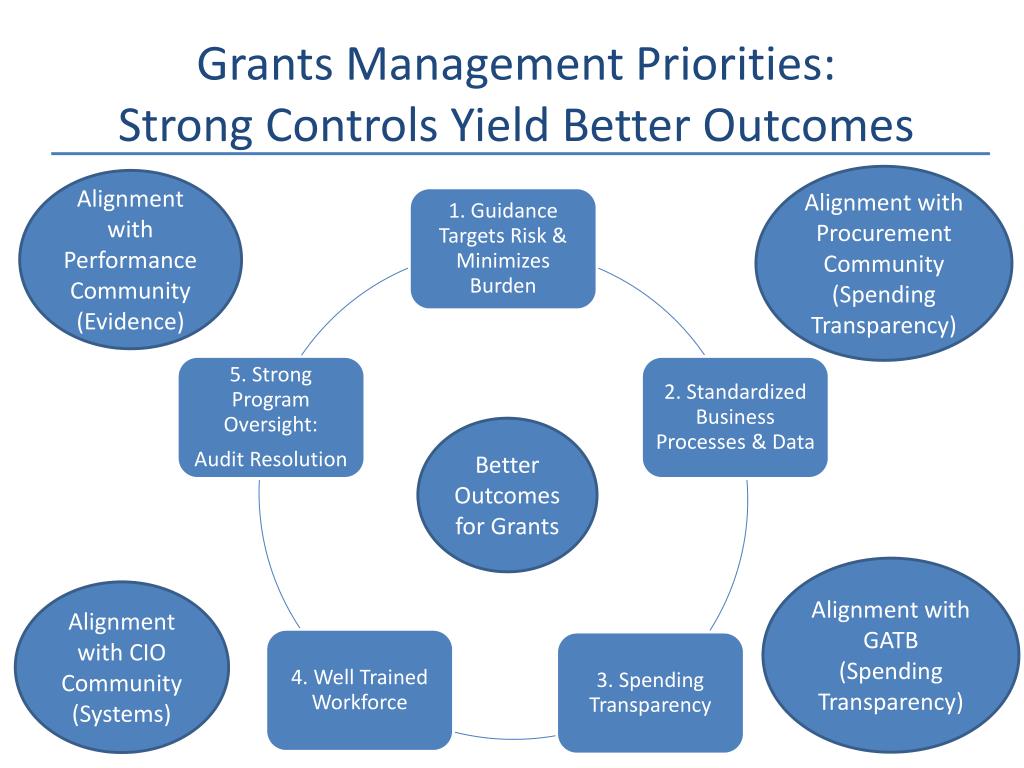 Grants Management Priorities:
Strong Controls Yield Better Outcomes

Alignment with Performance Community (Evidence)

1. Guidance Targets Risk & Minimizes Burden

Alignment with Procurement Community (Spending Transparency)

5. Strong Program Oversight:
Audit Resolution

2. Standardized Business Processes & Data

Better Outcomes for Grants

Alignment with CIO Community (Systems)

4. Well Trained Workforce

3. Spending Transparency

Alignment with GATB (Spending Transparency)